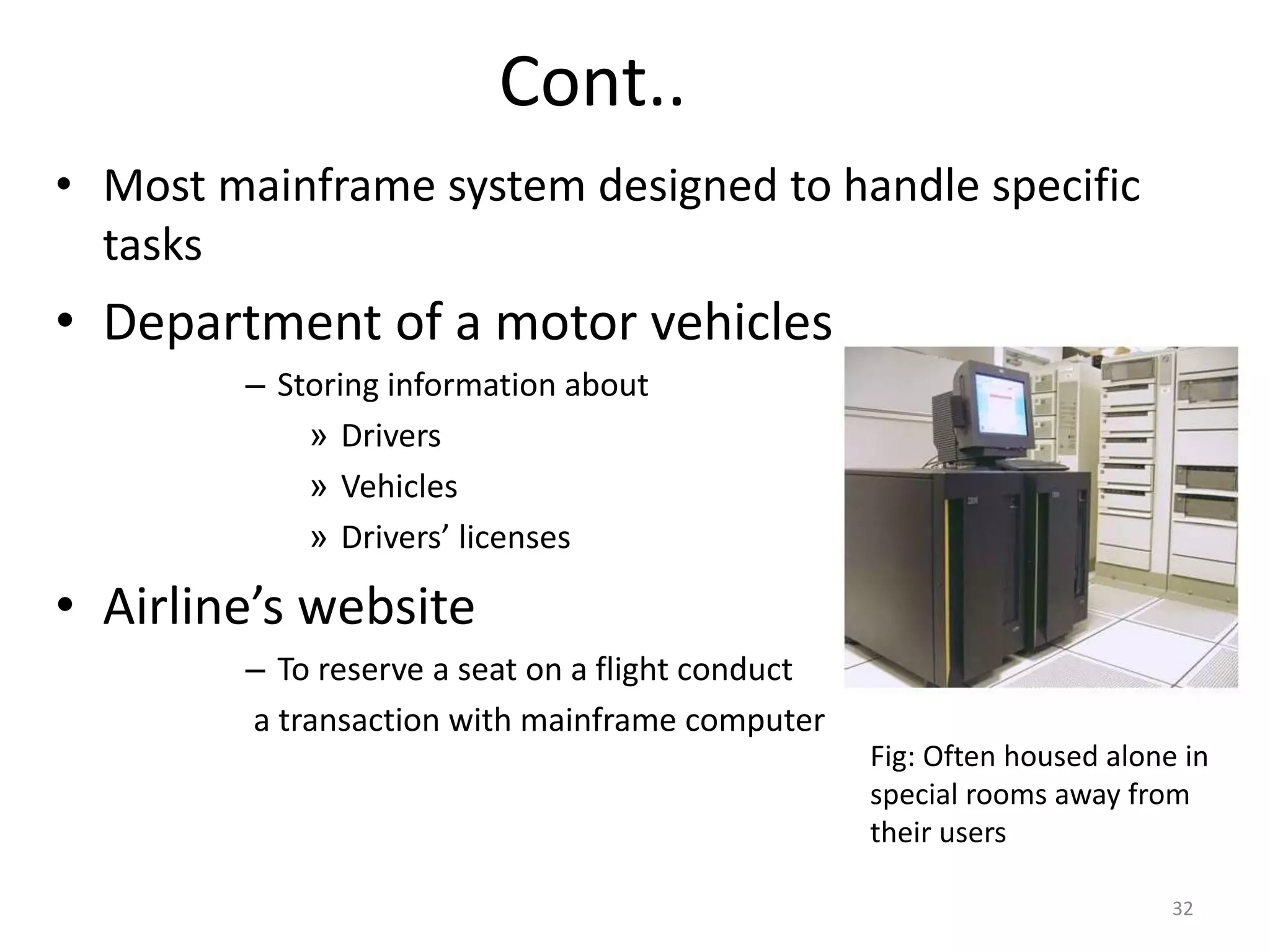 Cont..

• Most mainframe system designed to handle specific tasks

• Department of a motor vehicles

– Storing information about

» Drivers

» Vehicles

» Drivers’ licenses

• Airline’s website

– To reserve a seat on a flight conduct a transaction with mainframe computer

IBM

IBM

Fig: Often housed alone in special rooms away from their users

32